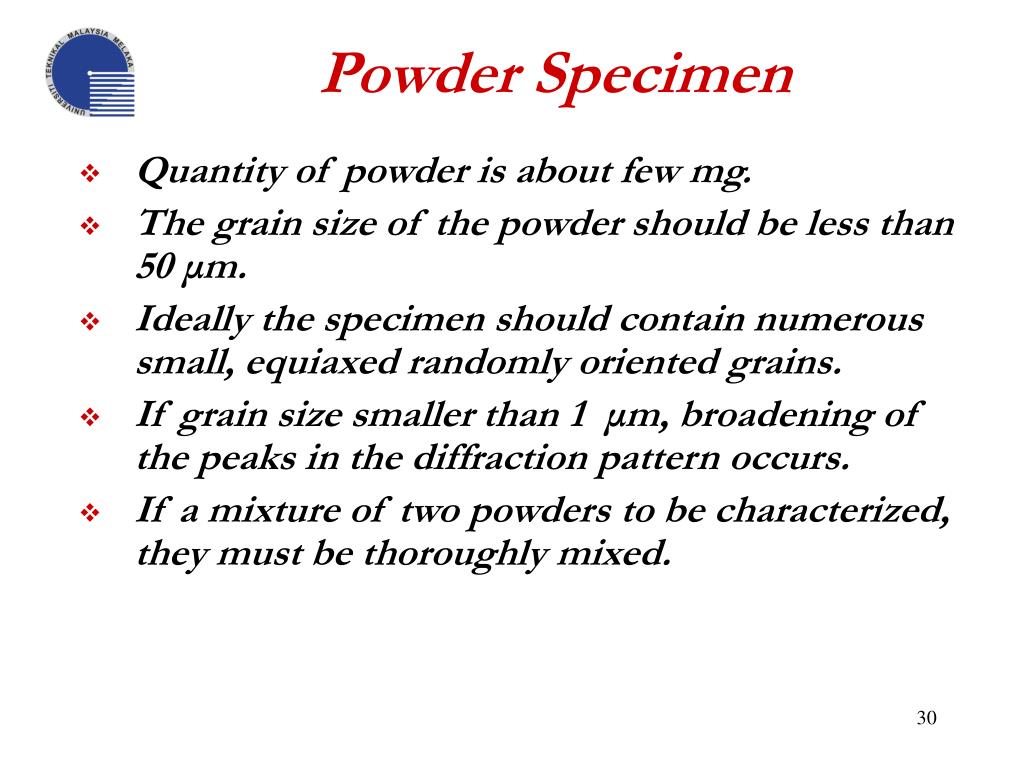 UNIVERSITI TEKNIKAL MALAYSIA MELAKA

Powder Specimen

❖ Quantity of powder is about few mg.
❖ The grain size of the powder should be less than 50 µm.
❖ Ideally the specimen should contain numerous small, equiaxed randomly oriented grains.
❖ If grain size smaller than 1 µm, broadening of the peaks in the diffraction pattern occurs.
❖ If a mixture of two powders to be characterized, they must be thoroughly mixed.

30